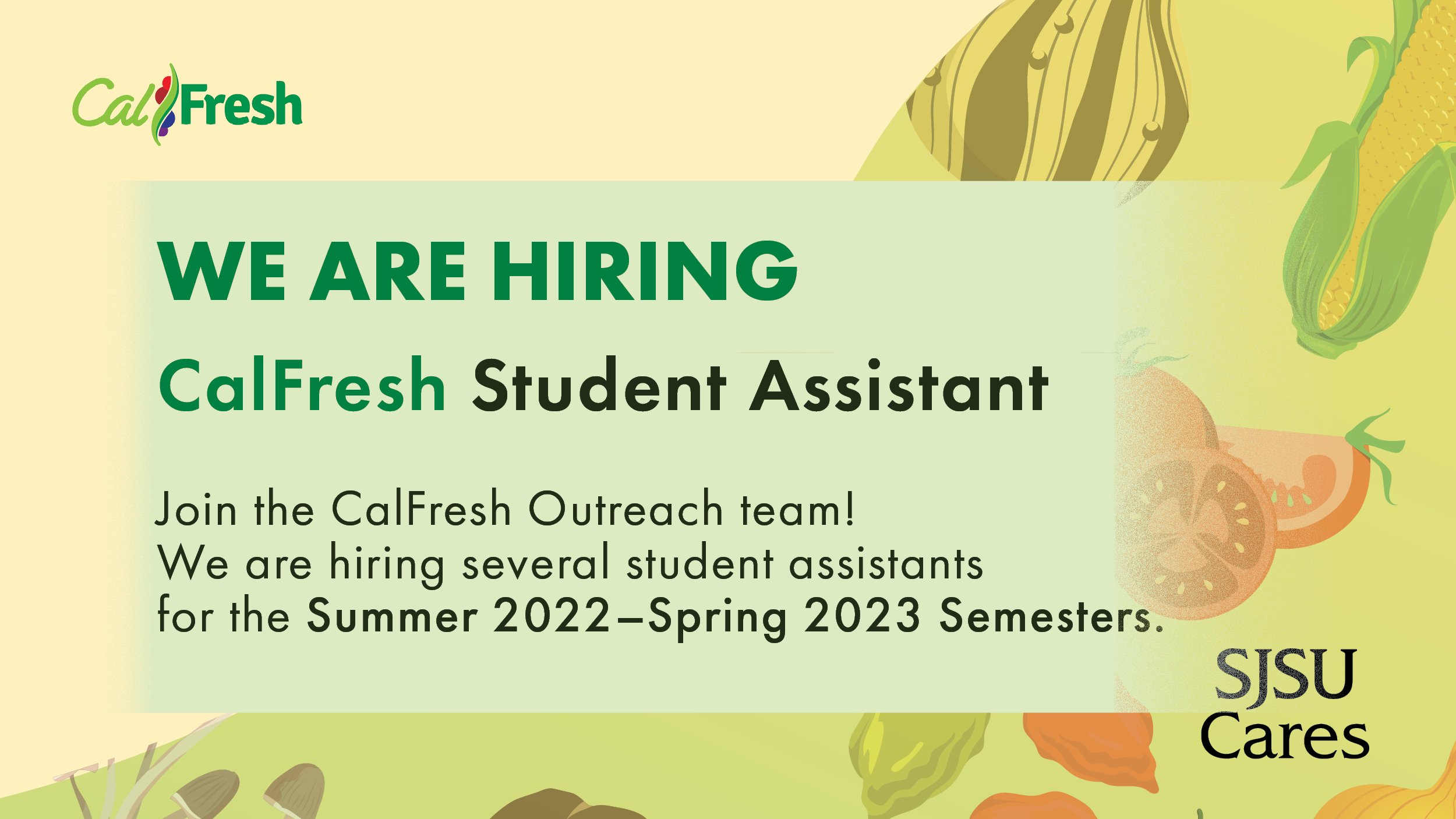 CalFresh

WE ARE HIRING

CalFresh Student Assistant

Join the CalFresh Outreach team!
We are hiring several student assistants for the Summer 2022–Spring 2023 Semesters.

SJSU Cares